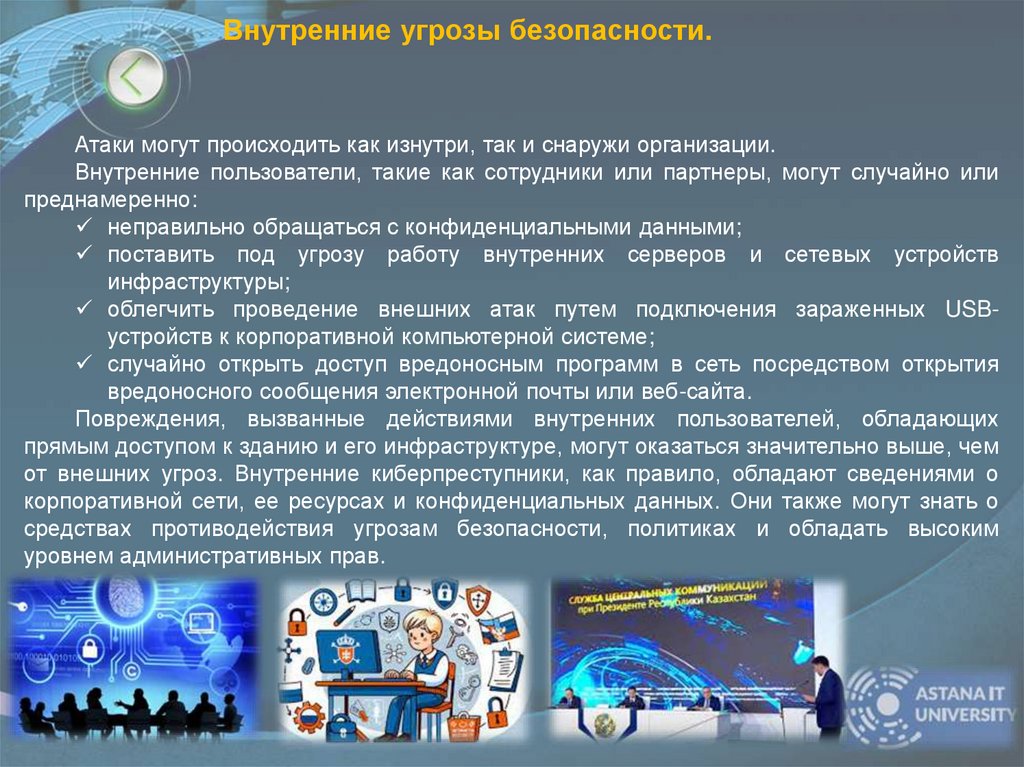 Внутренние угрозы безопасности.

Атаки могут происходить как изнутри, так и снаружи организации.

Внутренние пользователи, такие как сотрудники или партнеры, могут случайно или преднамеренно:

✓ неправильно обращаться с конфиденциальными данными;
✓ поставить под угрозу работу внутренних серверов и сетевых устройств инфраструктуры;
✓ облегчить проведение внешних атак путем подключения зараженных USB-устройств к корпоративной компьютерной системе;
✓ случайно открыть доступ вредоносным программ в сеть посредством открытия вредоносного сообщения электронной почты или веб-сайта.

Повреждения, вызванные действиями внутренних пользователей, обладающих прямым доступом к зданию и его инфраструктуре, могут оказаться значительно выше, чем от внешних угроз. Внутренние киберпреступники, как правило, обладают сведениями о корпоративной сети, ее ресурсах и конфиденциальных данных. Они также могут знать о средствах противодействия угрозам безопасности, политиках и обладать высоким уровнем административных прав.

СЛУЖБА ЦЕНТРАЛЬНЫХ КОММУНИКАЦИЙ при Президенте Республики Казахстан

ASTANA IT UNIVERSITY